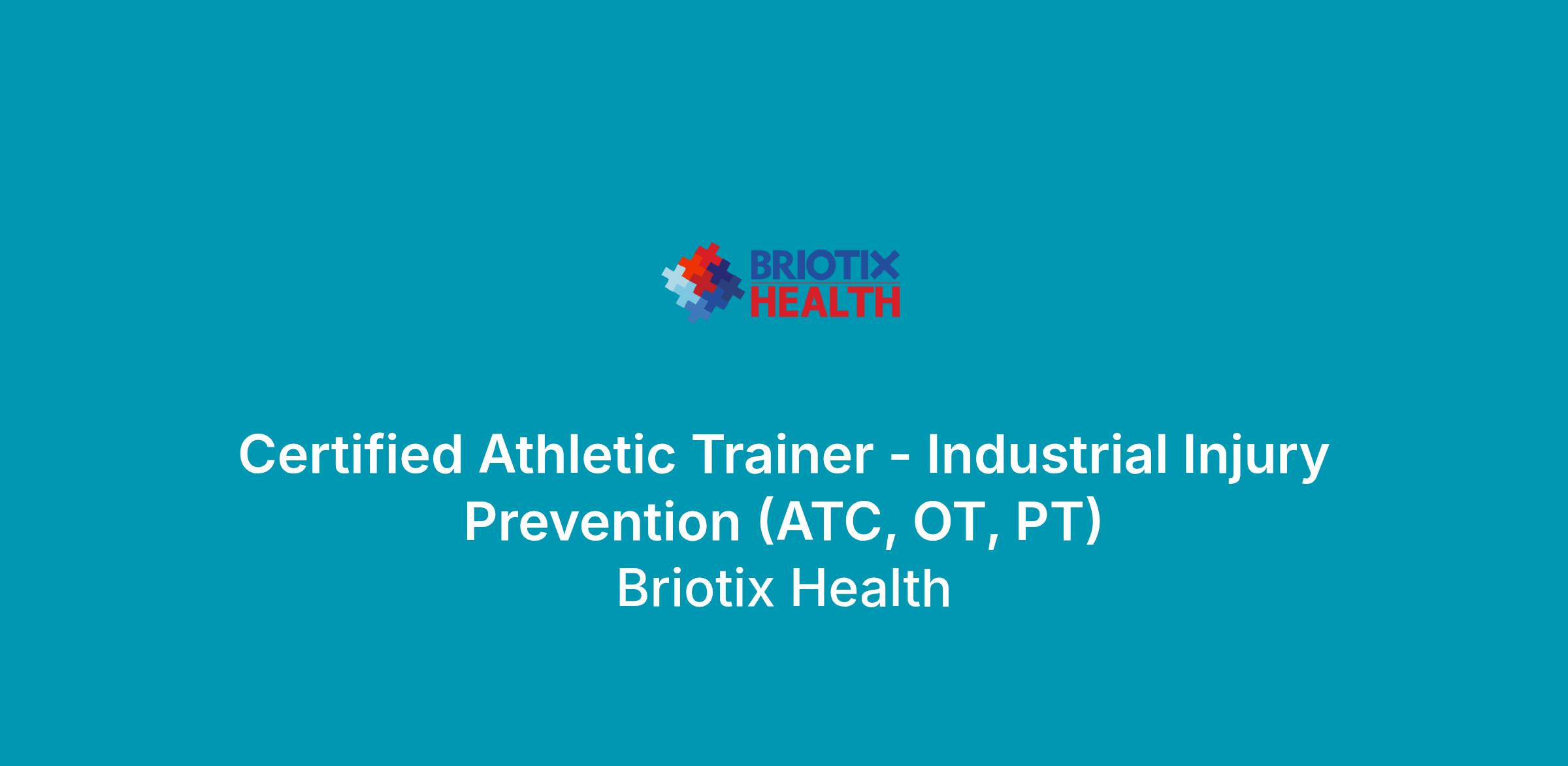 BRIOTIX
HEALTH

Certified Athletic Trainer - Industrial Injury Prevention (ATC, OT, PT)
Briotix Health